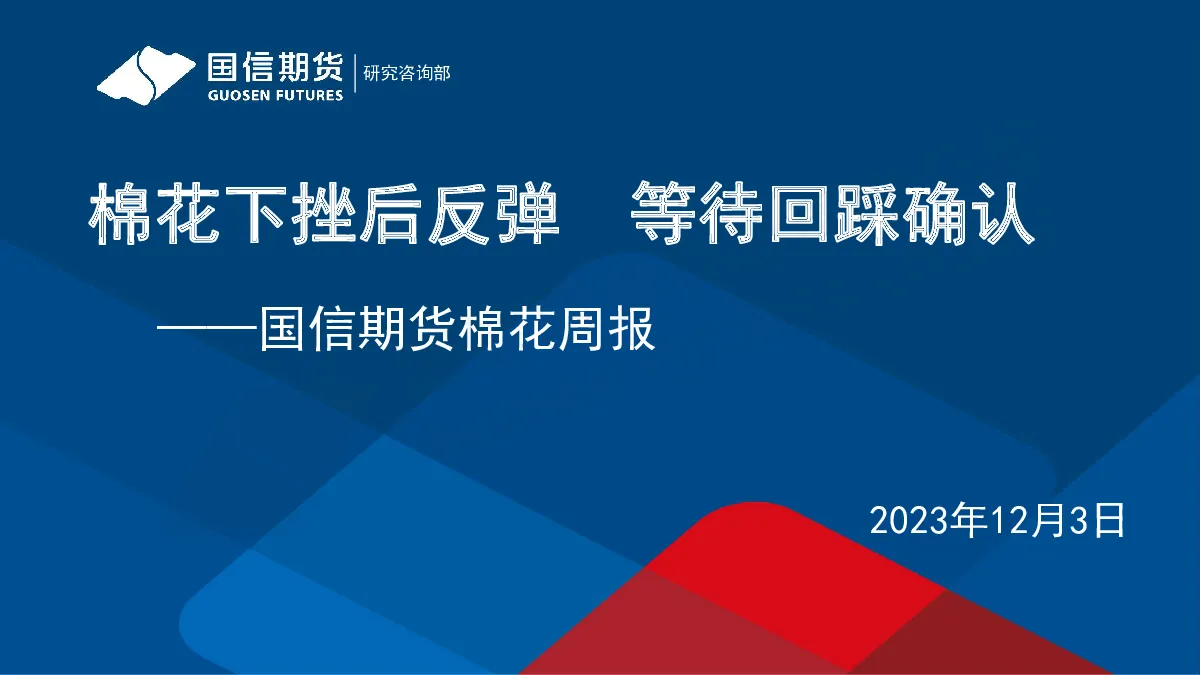 国信期货
GUOSEN FUTURES
研究咨询部

棉花下挫后反弹　等待回踩确认

——国信期货棉花周报

2023年12月3日